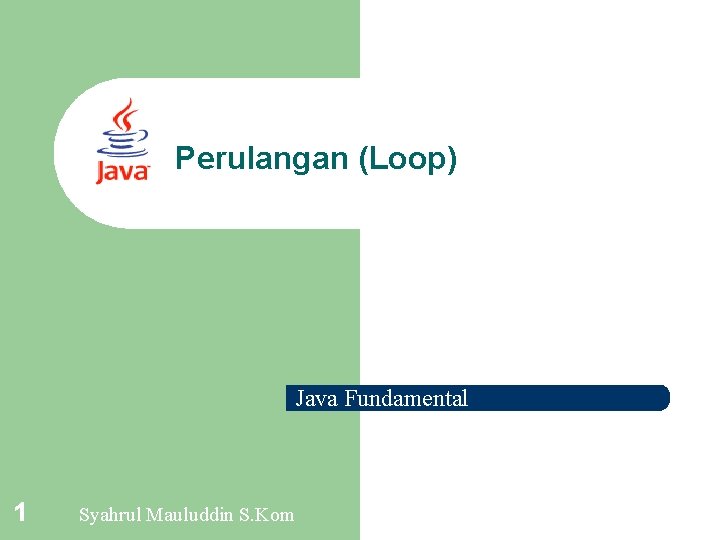 Java

Perulangan (Loop)

Java Fundamental

1

Syahrul Mauluddin S.Kom